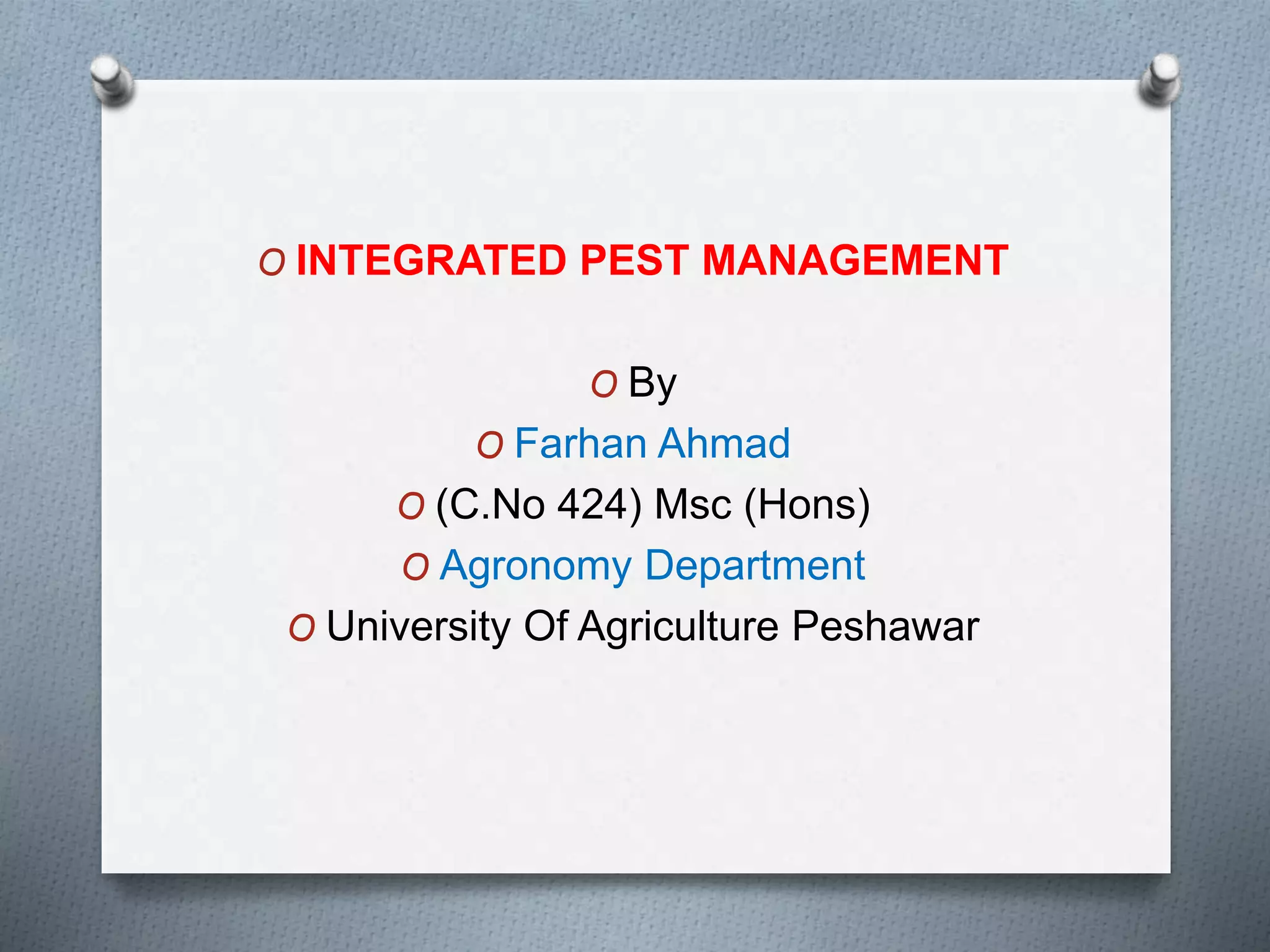 INTEGRATED PEST MANAGEMENT

By

Farhan Ahmad

(C.No 424) Msc (Hons)

Agronomy Department

University Of Agriculture Peshawar